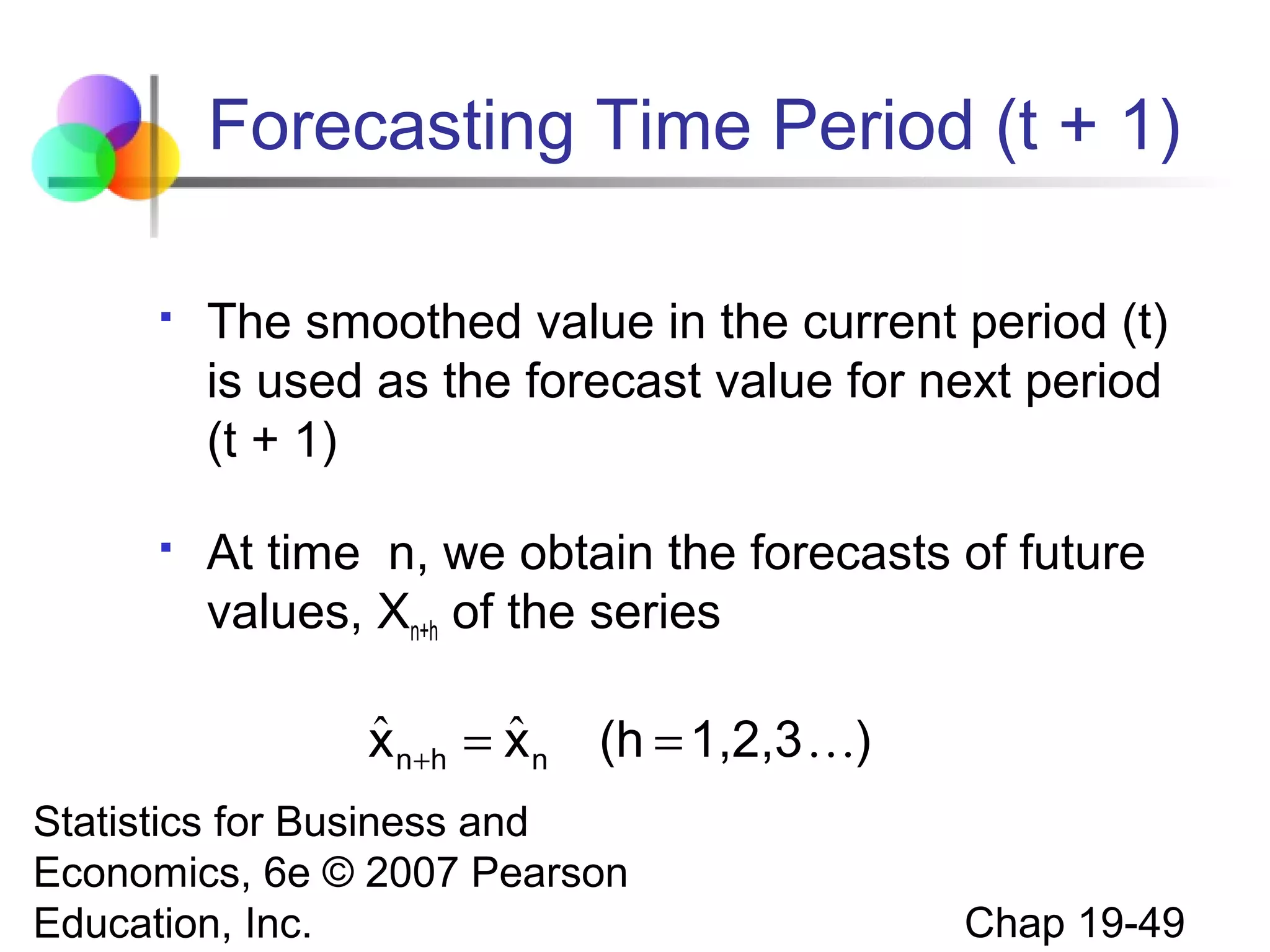 Forecasting Time Period (t + 1)

▪ The smoothed value in the current period (t) is used as the forecast value for next period (t + 1)

▪ At time n, we obtain the forecasts of future values, $X_{n+h}$ of the series

$\hat{x}_{n+h} = \hat{x}_n \quad (h = 1,2,3\ldots)$

Statistics for Business and Economics, 6e © 2007 Pearson Education, Inc.

Chap 19-49